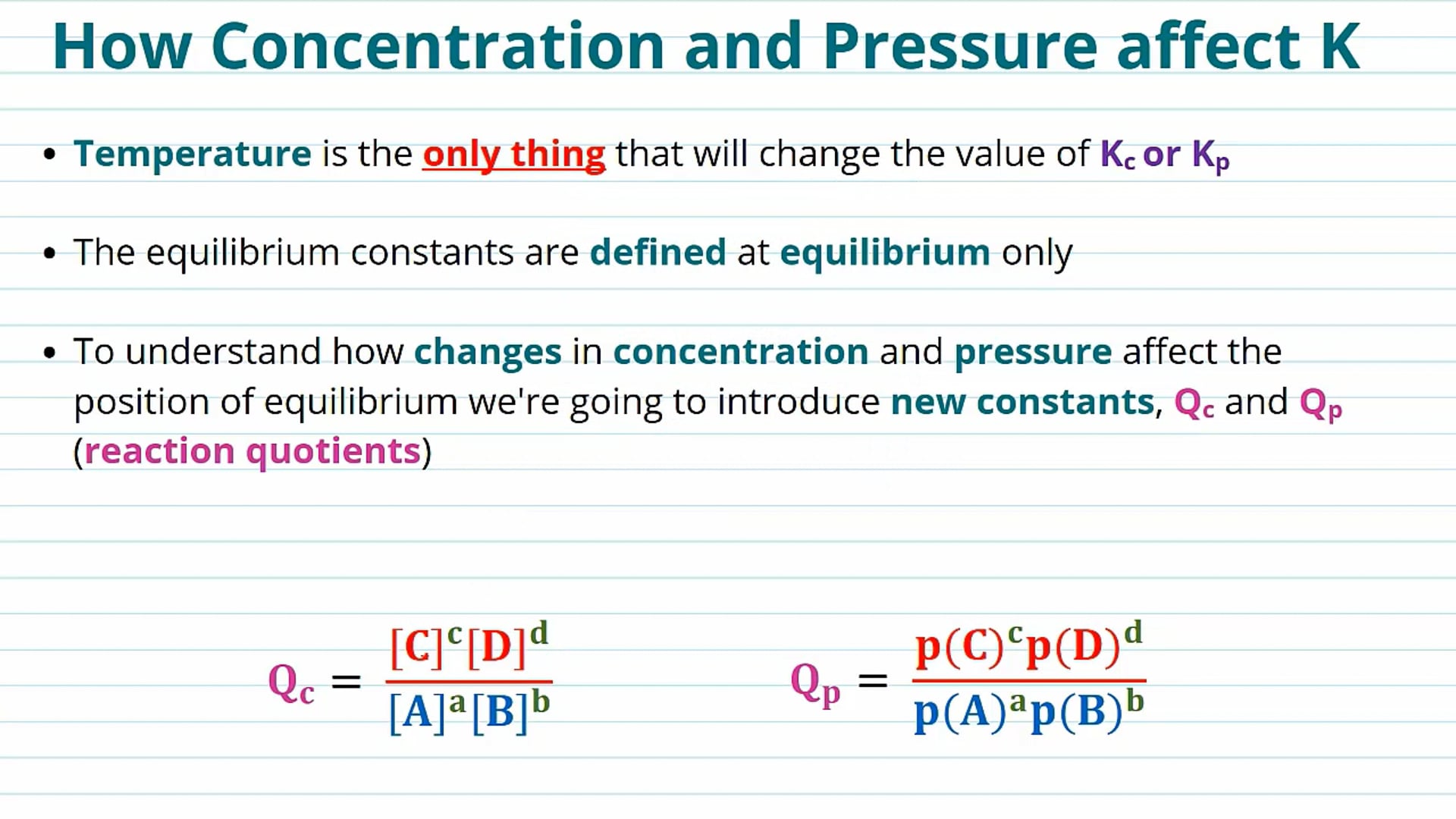 How Concentration and Pressure affect K

• Temperature is the only thing that will change the value of $K_c$ or $K_p$

• The equilibrium constants are defined at equilibrium only

• To understand how changes in concentration and pressure affect the position of equilibrium we're going to introduce new constants, $Q_c$ and $Q_p$ (reaction quotients)

$Q_c = \frac{[C]^c[D]^d}{[A]^a[B]^b}$ $Q_p = \frac{p(C)^c p(D)^d}{p(A)^a p(B)^b}$